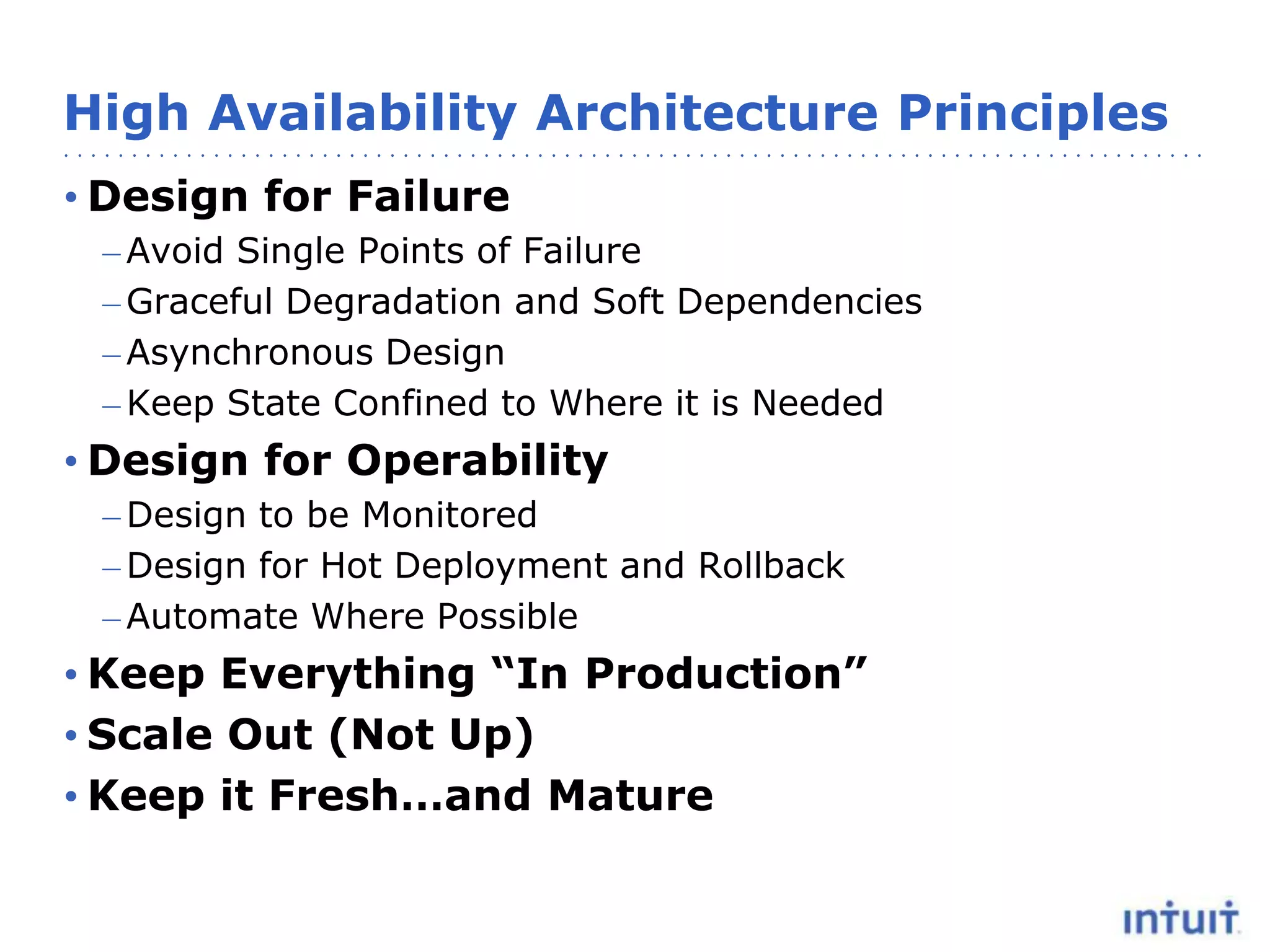 High Availability Architecture Principles

• Design for Failure
– Avoid Single Points of Failure
– Graceful Degradation and Soft Dependencies
– Asynchronous Design
– Keep State Confined to Where it is Needed

• Design for Operability
– Design to be Monitored
– Design for Hot Deployment and Rollback
– Automate Where Possible

• Keep Everything “In Production”

• Scale Out (Not Up)

• Keep it Fresh…and Mature

intuit